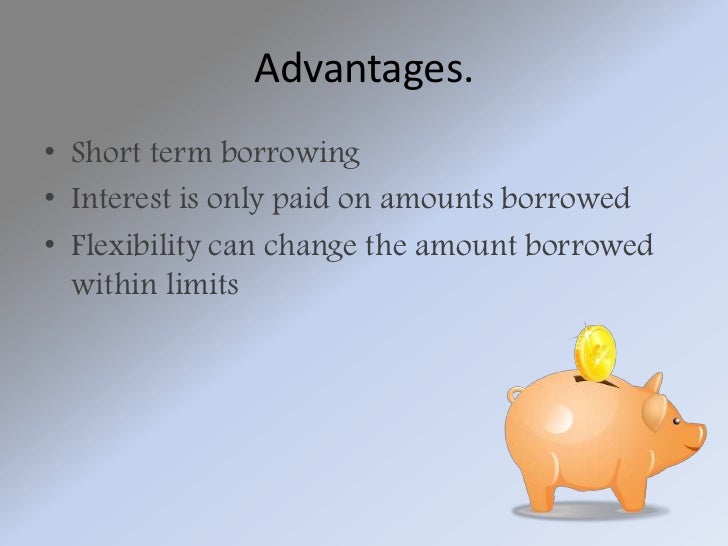 Advantages.

• Short term borrowing
• Interest is only paid on amounts borrowed
• Flexibility can change the amount borrowed within limits